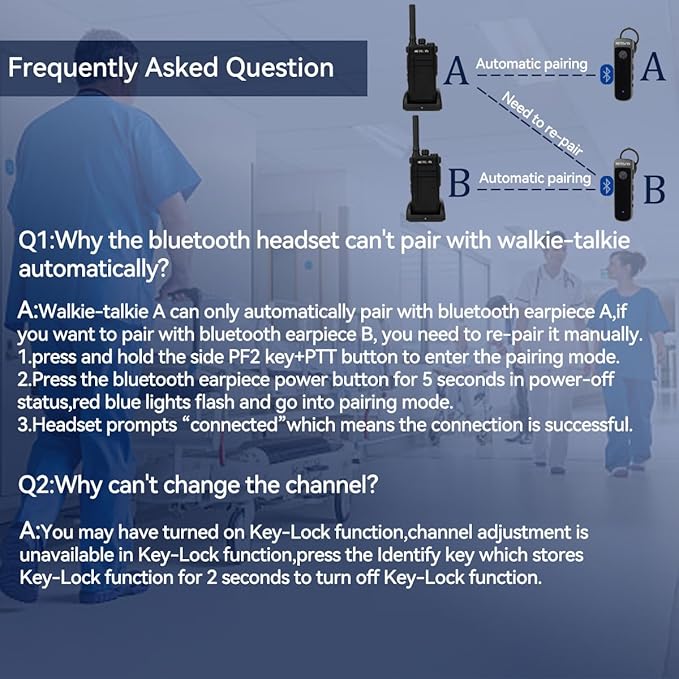 Frequently Asked Question

A Automatic pairing A

Need to re-pair

B Automatic pairing B

Q1:Why the bluetooth headset can't pair with walkie-talkie automatically?

A:Walkie-talkie A can only automatically pair with bluetooth earpiece A,if you want to pair with bluetooth earpiece B, you need to re-pair it manually.
1.press and hold the side PF2 key+PTT button to enter the pairing mode.
2.Press the bluetooth earpiece power button for 5 seconds in power-off status,red blue lights flash and go into pairing mode.
3.Headset prompts “connected”which means the connection is successful.

Q2:Why can't change the channel?

A:You may have turned on Key-Lock function,channel adjustment is unavailable in Key-Lock function,press the Identify key which stores Key-Lock function for 2 seconds to turn off Key-Lock function.